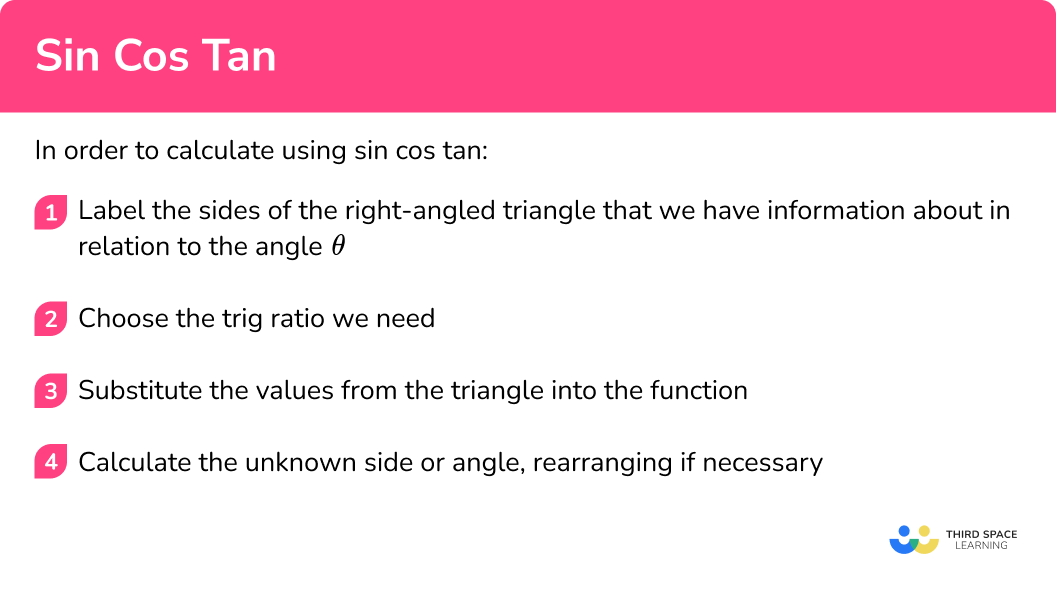 Sin Cos Tan

In order to calculate using sin cos tan:

1 Label the sides of the right-angled triangle that we have information about in relation to the angle $\theta$

2 Choose the trig ratio we need

3 Substitute the values from the triangle into the function

4 Calculate the unknown side or angle, rearranging if necessary

THIRD SPACE LEARNING